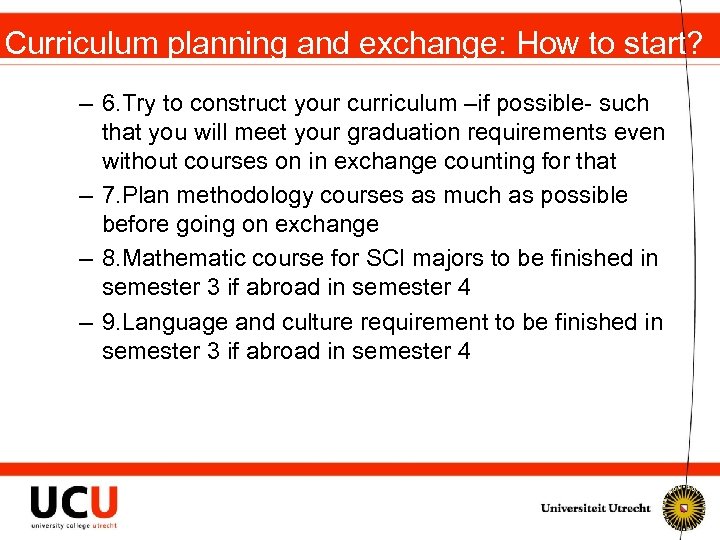 Curriculum planning and exchange: How to start?

– 6.Try to construct your curriculum –if possible- such that you will meet your graduation requirements even without courses on in exchange counting for that

– 7.Plan methodology courses as much as possible before going on exchange

– 8.Mathematic course for SCI majors to be finished in semester 3 if abroad in semester 4

– 9.Language and culture requirement to be finished in semester 3 if abroad in semester 4

UCU
university college utrecht

Universiteit Utrecht